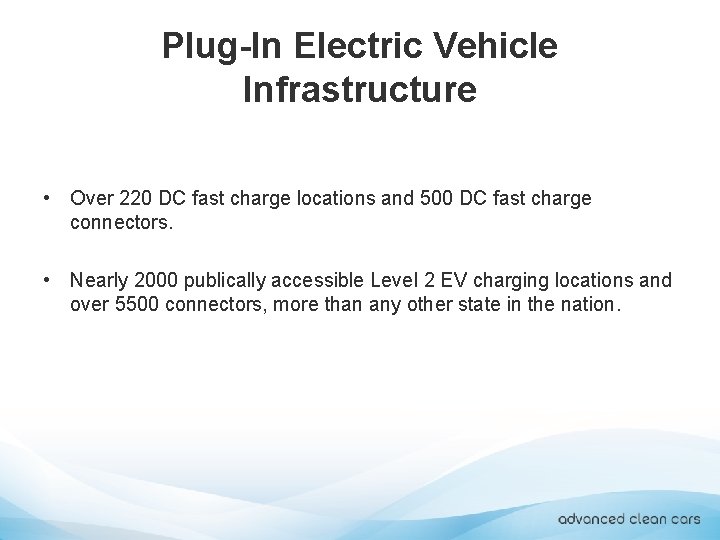 Plug-In Electric Vehicle Infrastructure

• Over 220 DC fast charge locations and 500 DC fast charge connectors.

• Nearly 2000 publically accessible Level 2 EV charging locations and over 5500 connectors, more than any other state in the nation.

advanced clean cars